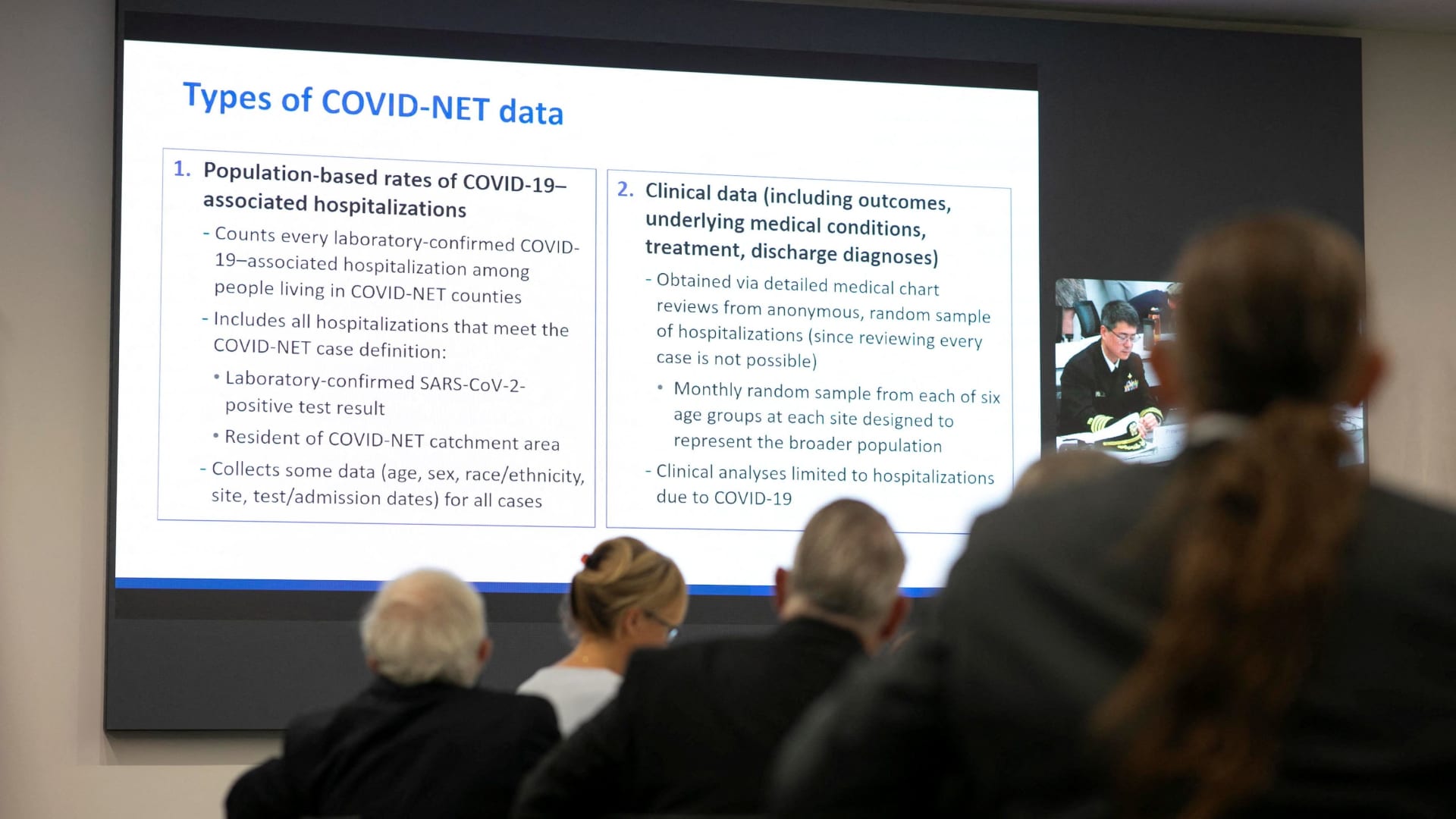 Types of COVID-NET data

1. Population-based rates of COVID-19–associated hospitalizations

- Counts every laboratory-confirmed COVID-19–associated hospitalization among people living in COVID-NET counties
- Includes all hospitalizations that meet the COVID-NET case definition:
  • Laboratory-confirmed SARS-CoV-2-positive test result
  • Resident of COVID-NET catchment area
- Collects some data (age, sex, race/ethnicity, site, test/admission dates) for all cases

2. Clinical data (including outcomes, underlying medical conditions, treatment, discharge diagnoses)

- Obtained via detailed medical chart reviews from anonymous, random sample of hospitalizations (since reviewing every case is not possible)
  • Monthly random sample from each of six age groups at each site designed to represent the broader population
- Clinical analyses limited to hospitalizations due to COVID-19